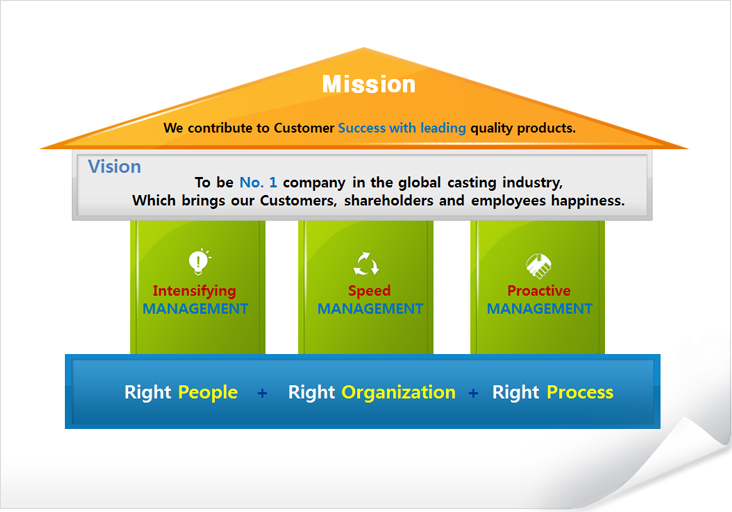 Mission

We contribute to Customer Success with leading quality products.

Vision

To be No. 1 company in the global casting industry, Which brings our Customers, shareholders and employees happiness.

Intensifying MANAGEMENT

Speed MANAGEMENT

Proactive MANAGEMENT

Right People + Right Organization + Right Process